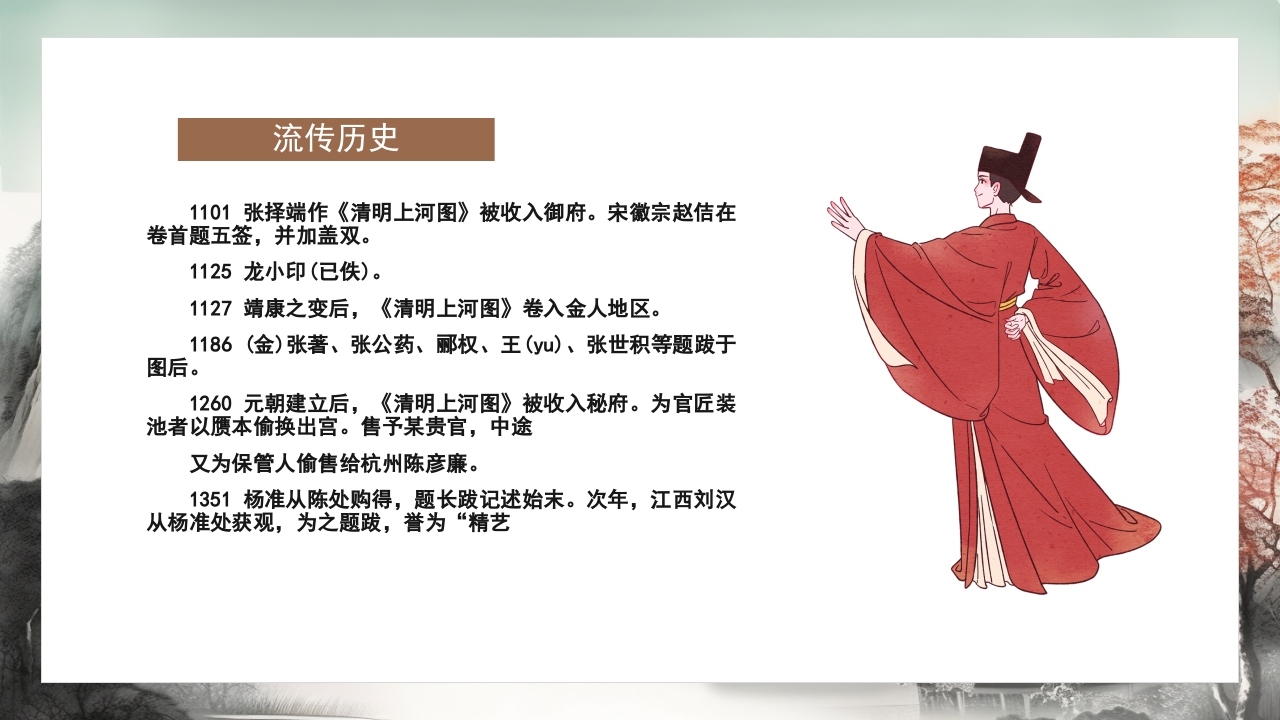 流传历史

1101 张择端作《清明上河图》被收入御府。宋徽宗赵佶在卷首题五签，并加盖双。

1125 龙小印(已佚)。

1127 靖康之变后，《清明上河图》卷入金人地区。

1186 (金)张著、张公药、郦权、王(yu)、张世积等题跋于图后。

1260 元朝建立后，《清明上河图》被收入秘府。为官匠装池者以赝本偷换出宫。售予某贵官，中途

又为保管人偷售给杭州陈彦廉。

1351 杨准从陈处购得，题长跋记述始末。次年，江西刘汉从杨准处获观，为之题跋，誉为“精艺